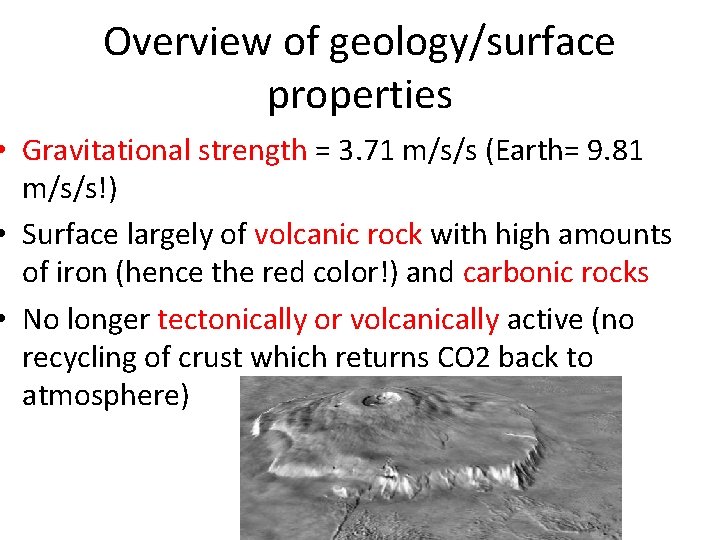 Overview of geology/surface properties

• Gravitational strength = 3.71 m/s/s (Earth= 9.81 m/s/s!)

• Surface largely of volcanic rock with high amounts of iron (hence the red color!) and carbonic rocks

• No longer tectonically or volcanically active (no recycling of crust which returns CO2 back to atmosphere)